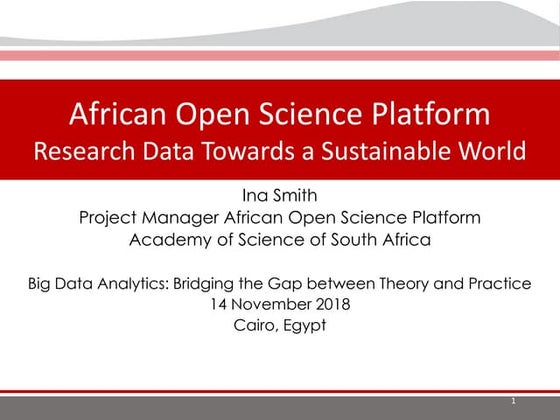 African Open Science Platform
Research Data Towards a Sustainable World

Ina Smith
Project Manager African Open Science Platform
Academy of Science of South Africa

Big Data Analytics: Bridging the Gap between Theory and Practice
14 November 2018
Cairo, Egypt

1